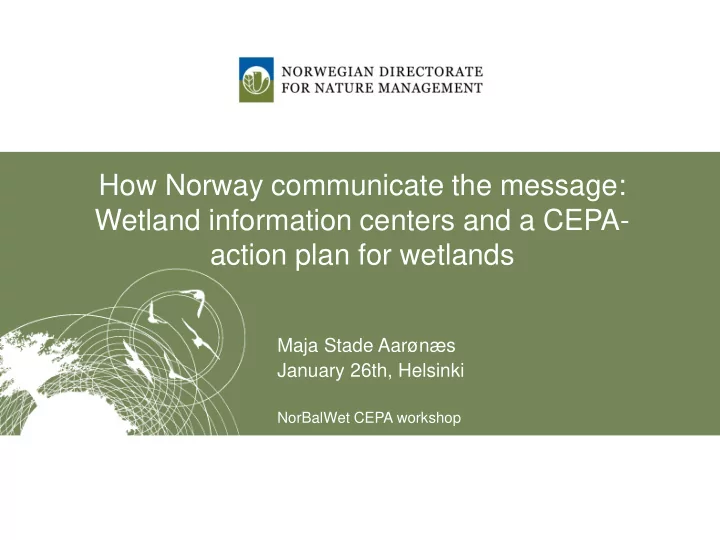 NORWEGIAN DIRECTORATE
FOR NATURE MANAGEMENT

How Norway communicate the message: Wetland information centers and a CEPA-action plan for wetlands

Maja Stade Aarønæs
January 26th, Helsinki

NorBalWet CEPA workshop